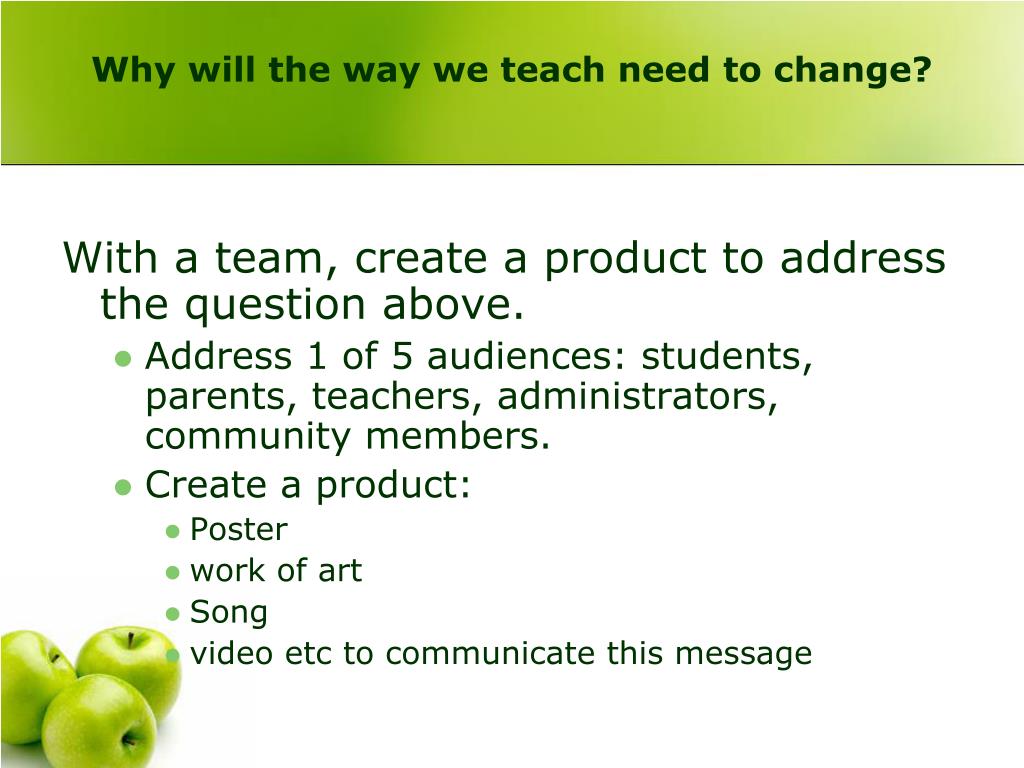 Why will the way we teach need to change?

With a team, create a product to address the question above.

- Address 1 of 5 audiences: students, parents, teachers, administrators, community members.
- Create a product:
  - Poster
  - work of art
  - Song
  - video etc to communicate this message